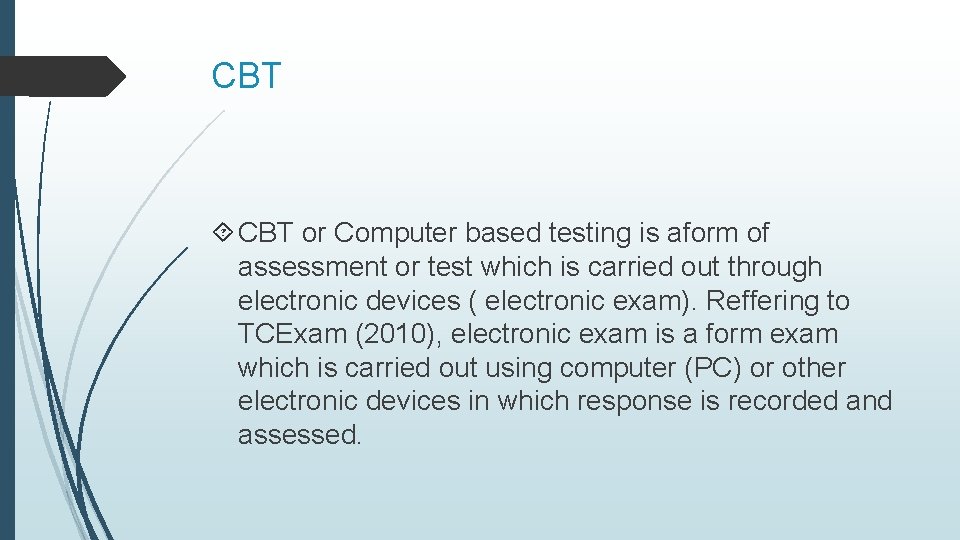 CBT

CBT or Computer based testing is aform of assessment or test which is carried out through electronic devices ( electronic exam). Reffering to TCExam (2010), electronic exam is a form exam which is carried out using computer (PC) or other electronic devices in which response is recorded and assessed.